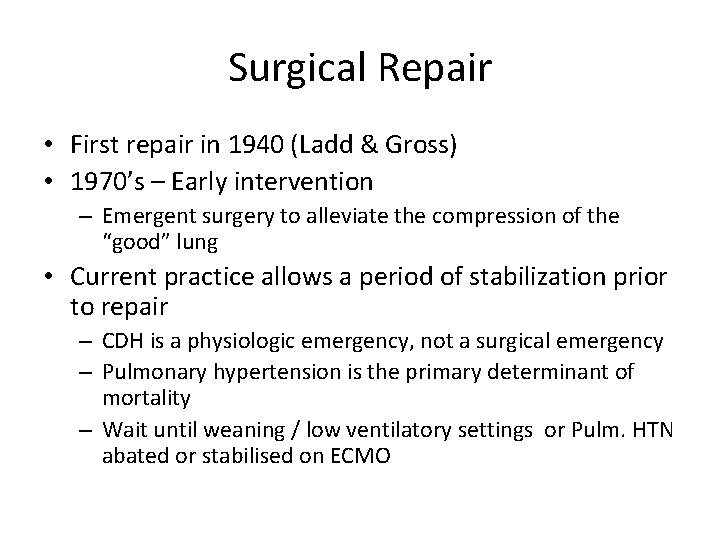 Surgical Repair

• First repair in 1940 (Ladd & Gross)
• 1970's – Early intervention
– Emergent surgery to alleviate the compression of the "good" lung
• Current practice allows a period of stabilization prior to repair
– CDH is a physiologic emergency, not a surgical emergency
– Pulmonary hypertension is the primary determinant of mortality
– Wait until weaning / low ventilatory settings or Pulm. HTN abated or stabilised on ECMO